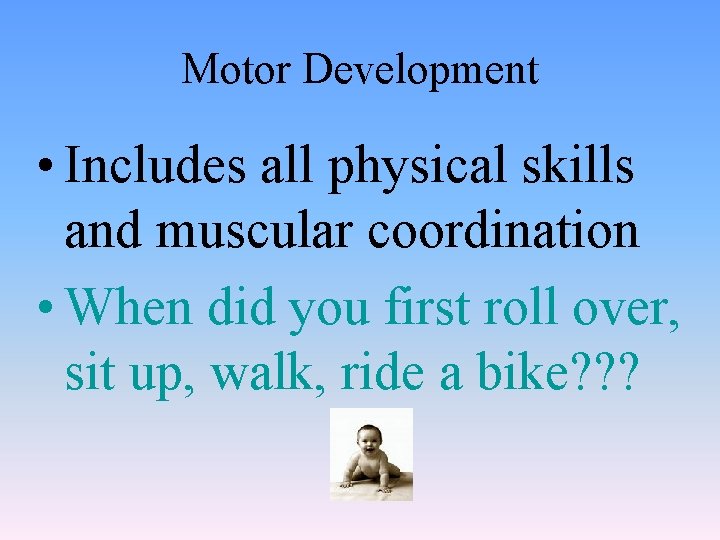 Motor Development

• Includes all physical skills and muscular coordination

• When did you first roll over, sit up, walk, ride a bike???